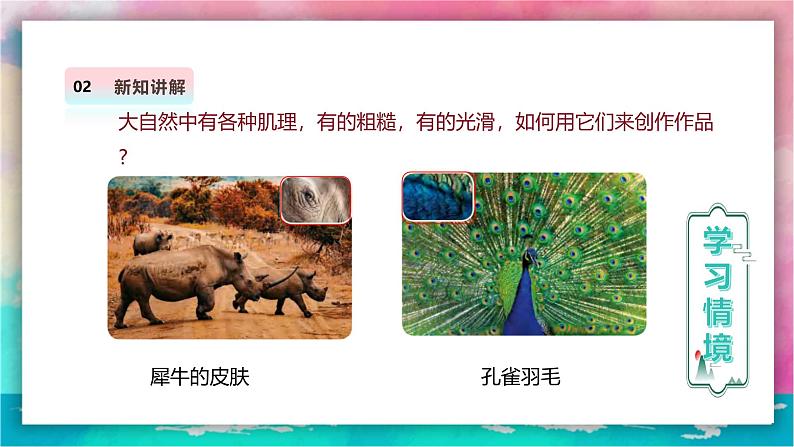 02 新知讲解

大自然中有各种肌理，有的粗糙，有的光滑，如何用它们来创作作品？

犀牛的皮肤

孔雀羽毛

学习情境